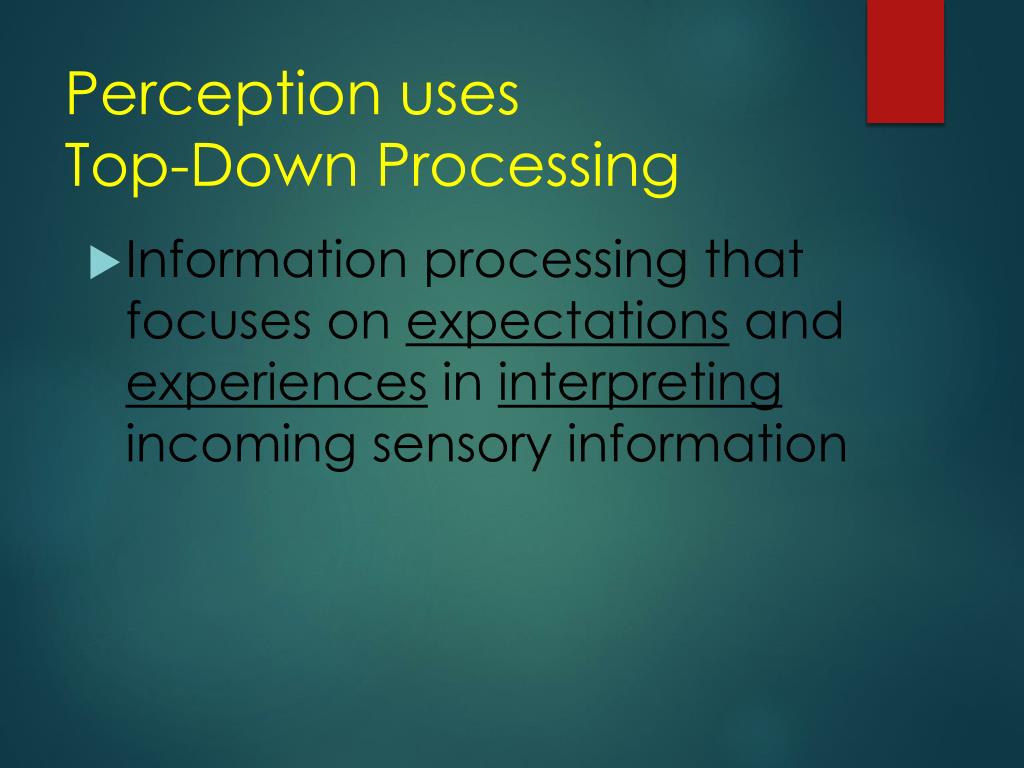 Perception uses
Top-Down Processing

Information processing that focuses on expectations and experiences in interpreting incoming sensory information